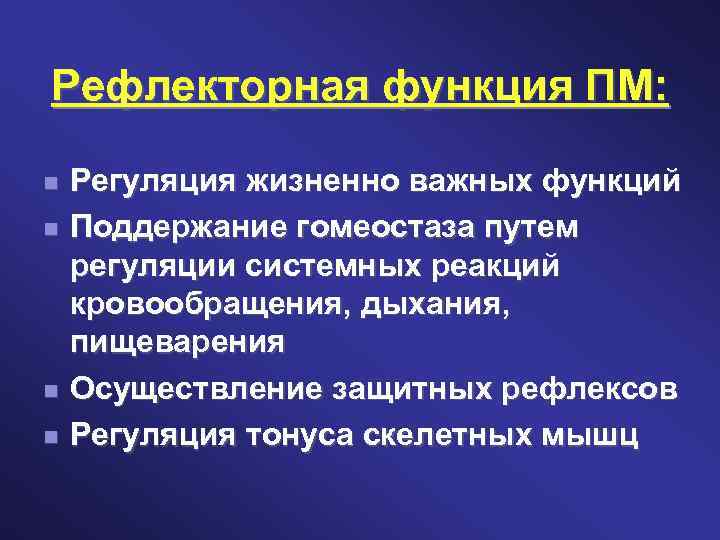 Рефлекторная функция ПМ:

- Регуляция жизненно важных функций
- Поддержание гомеостаза путем регуляции системных реакций кровообращения, дыхания, пищеварения
- Осуществление защитных рефлексов
- Регуляция тонуса скелетных мышц